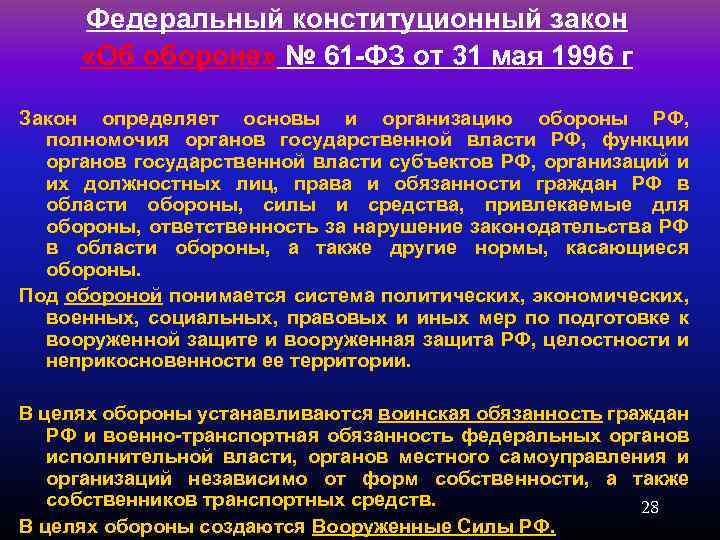 Федеральный конституционный закон «Об обороне» № 61-ФЗ от 31 мая 1996 г

Закон определяет основы и организацию обороны РФ, полномочия органов государственной власти РФ, функции органов государственной власти субъектов РФ, организаций и их должностных лиц, права и обязанности граждан РФ в области обороны, силы и средства, привлекаемые для обороны, ответственность за нарушение законодательства РФ в области обороны, а также другие нормы, касающиеся обороны.

Под обороной понимается система политических, экономических, военных, социальных, правовых и иных мер по подготовке к вооруженной защите и вооруженная защита РФ, целостности и неприкосновенности ее территории.

В целях обороны устанавливаются воинская обязанность граждан РФ и военно-транспортная обязанность федеральных органов исполнительной власти, органов местного самоуправления и организаций независимо от форм собственности, а также собственников транспортных средств.

В целях обороны создаются Вооруженные Силы РФ.

28